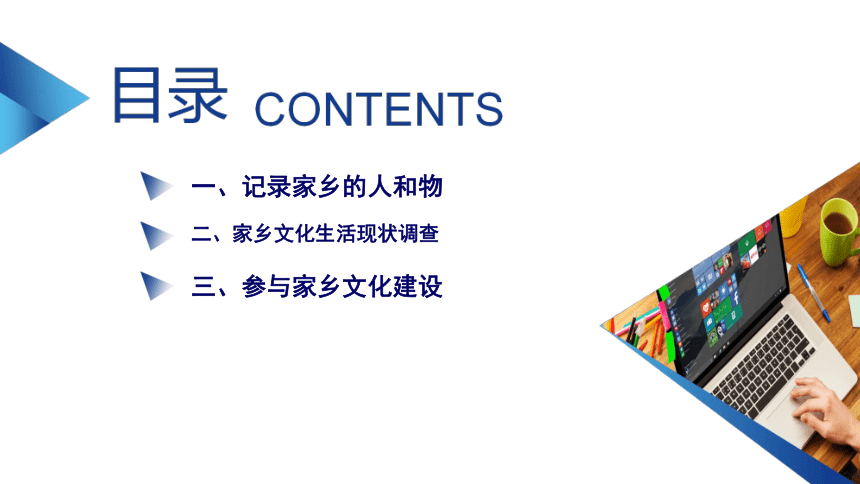 目录 CONTENTS

一、记录家乡的人和物

二、家乡文化生活现状调查

三、参与家乡文化建设